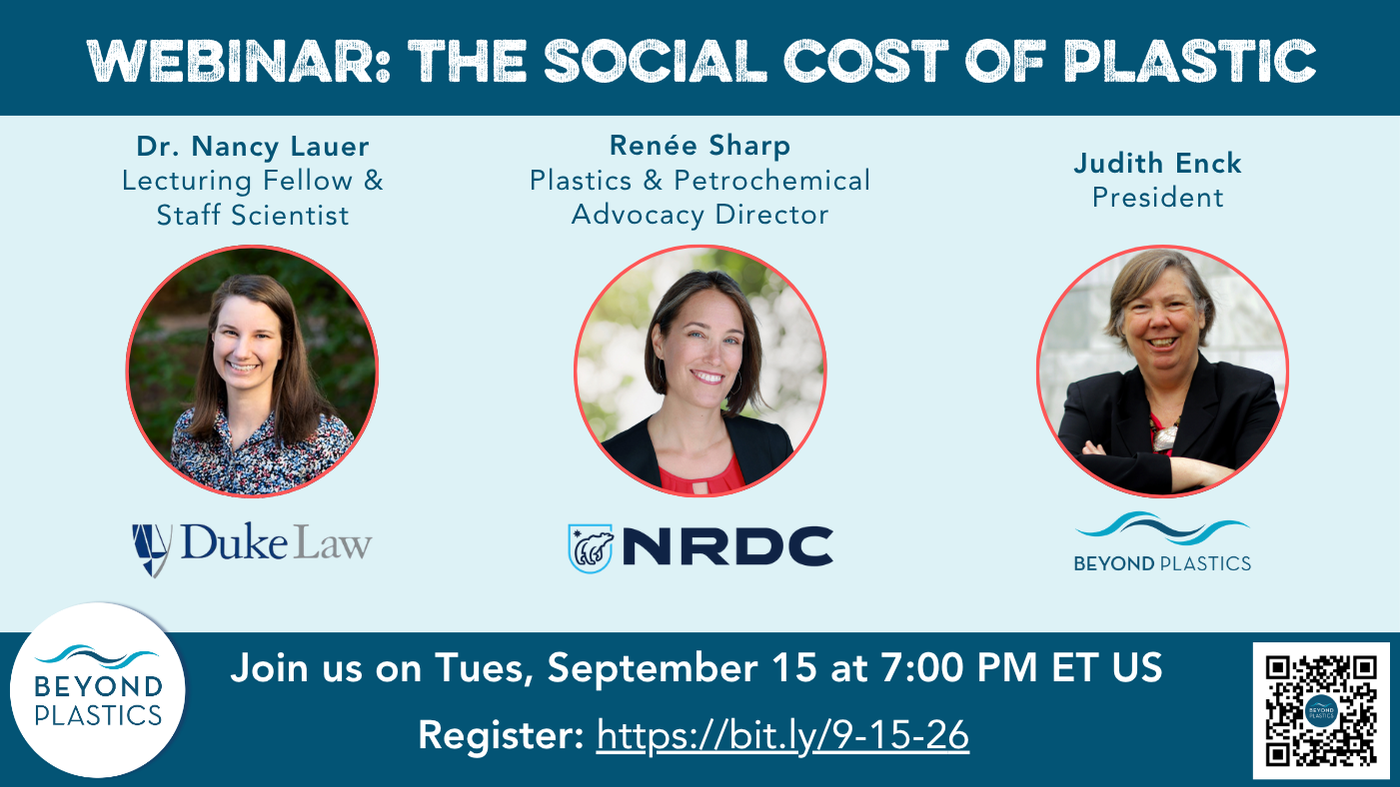 WEBINAR: THE SOCIAL COST OF PLASTIC

Dr. Nancy Lauer
Lecturing Fellow & Staff Scientist

Duke Law

Renée Sharp
Plastics & Petrochemical Advocacy Director

NRDC

Judith Enck
President

BEYOND PLASTICS

BEYOND PLASTICS

Join us on Tues, September 15 at 7:00 PM ET US

Register: https://bit.ly/9-15-26

BEYOND PLASTICS